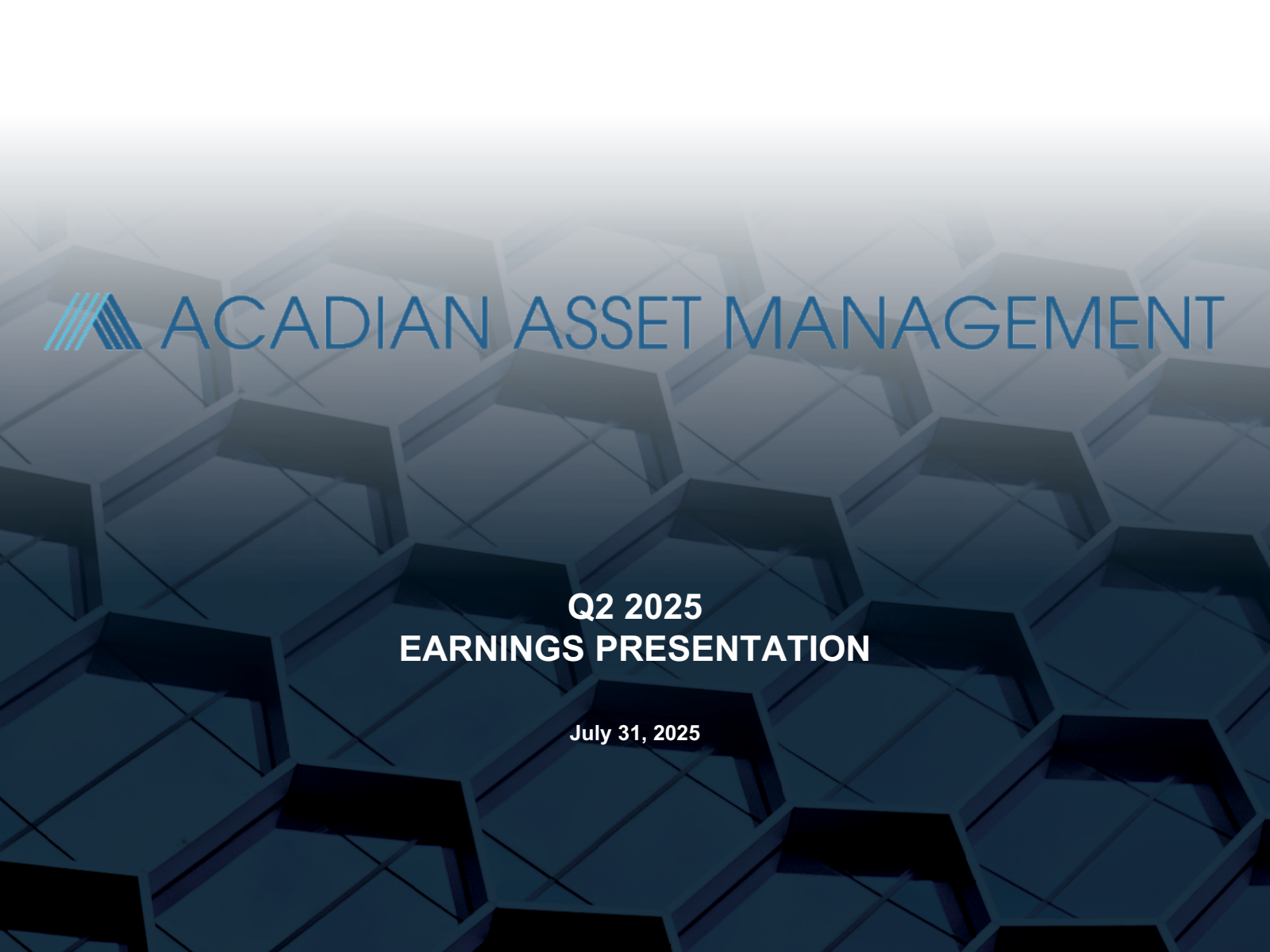 ACADIAN ASSET MANAGEMENT

Q2 2025
EARNINGS PRESENTATION

July 31, 2025